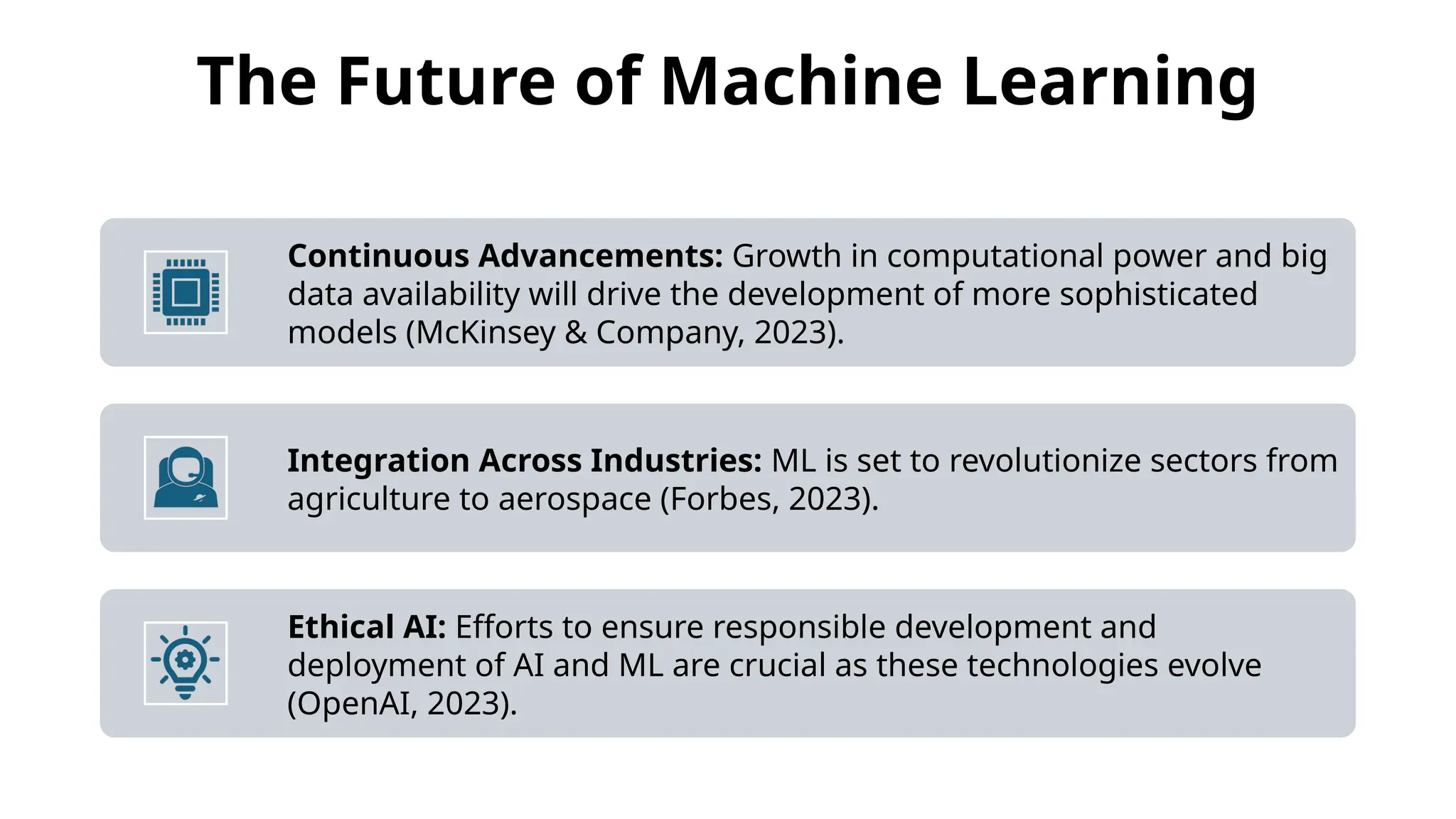 The Future of Machine Learning

Continuous Advancements: Growth in computational power and big data availability will drive the development of more sophisticated models (McKinsey & Company, 2023).

Integration Across Industries: ML is set to revolutionize sectors from agriculture to aerospace (Forbes, 2023).

Ethical AI: Efforts to ensure responsible development and deployment of AI and ML are crucial as these technologies evolve (OpenAI, 2023).